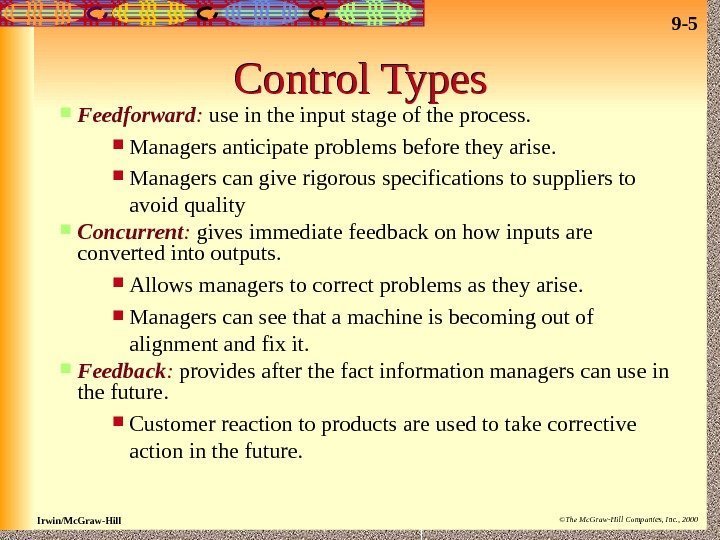 9-5

Control Types

Feedforward: use in the input stage of the process.

Managers anticipate problems before they arise.

Managers can give rigorous specifications to suppliers to avoid quality

Concurrent: gives immediate feedback on how inputs are converted into outputs.

Allows managers to correct problems as they arise.

Managers can see that a machine is becoming out of alignment and fix it.

Feedback: provides after the fact information managers can use in the future.

Customer reaction to products are used to take corrective action in the future.

Irwin/McGraw-Hill

©The McGraw-Hill Companies, Inc., 2000